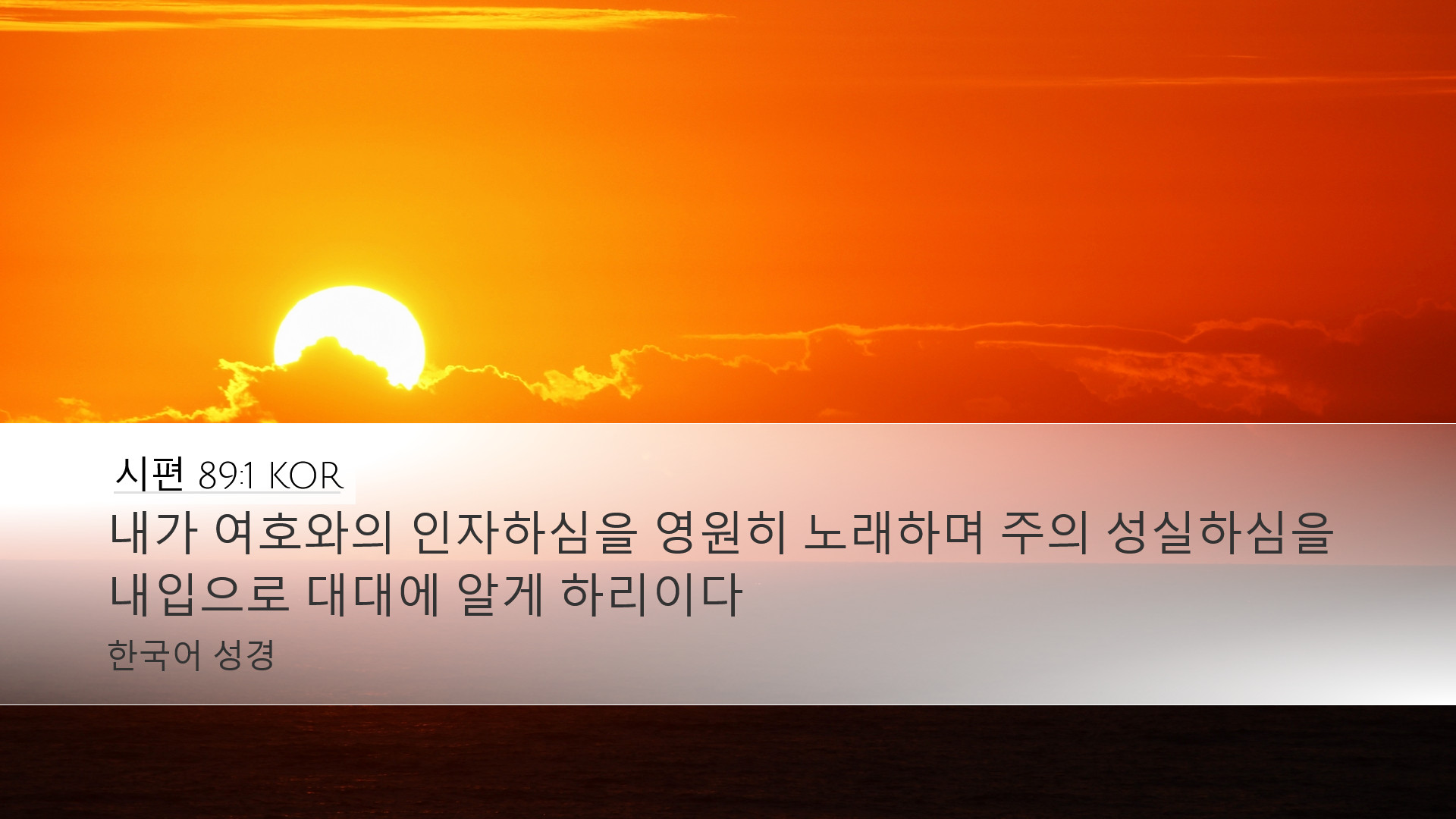 시편 89:1 KOR

내가 여호와의 인자하심을 영원히 노래하며 주의 성실하심을 내입으로 대대에 알게 하리이다

한국어 성경